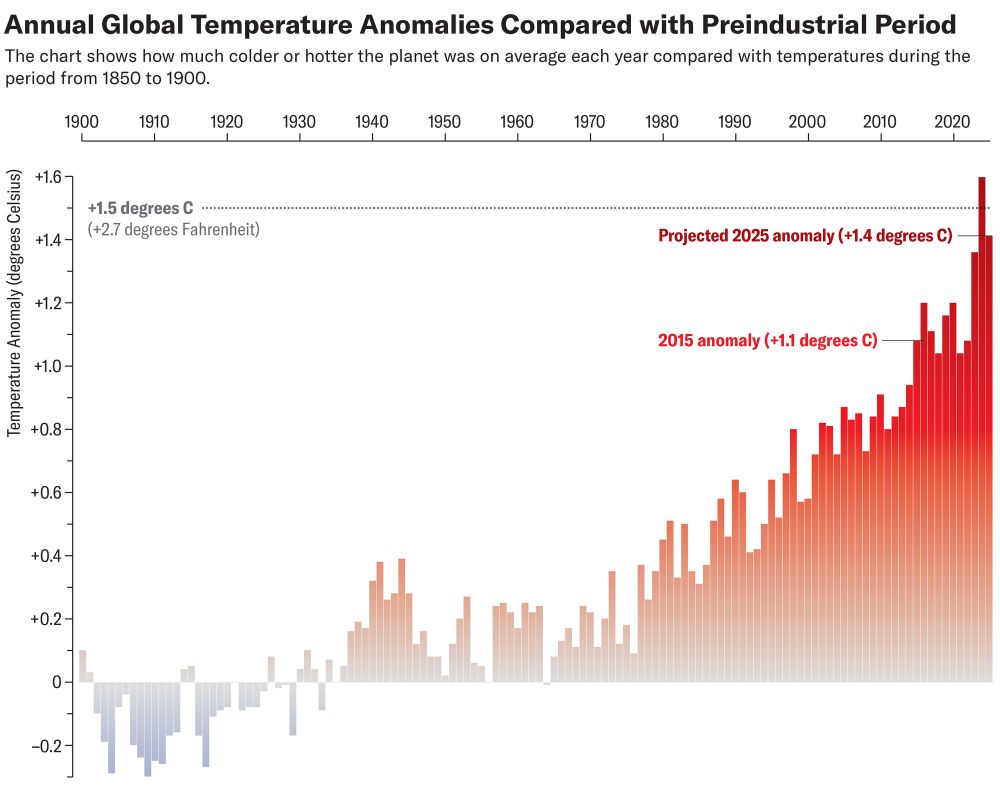 Annual Global Temperature Anomalies Compared with Preindustrial Period

The chart shows how much colder or hotter the planet was on average each year compared with temperatures during the period from 1850 to 1900.

1900 1910 1920 1930 1940 1950 1960 1970 1980 1990 2000 2010 2020

Temperature Anomaly (degrees Celsius)

+1.6
+1.4
+1.2
+1.0
+0.8
+0.6
+0.4
+0.2
0
−0.2

+1.5 degrees C
(+2.7 degrees Fahrenheit)

Projected 2025 anomaly (+1.4 degrees C)

2015 anomaly (+1.1 degrees C)